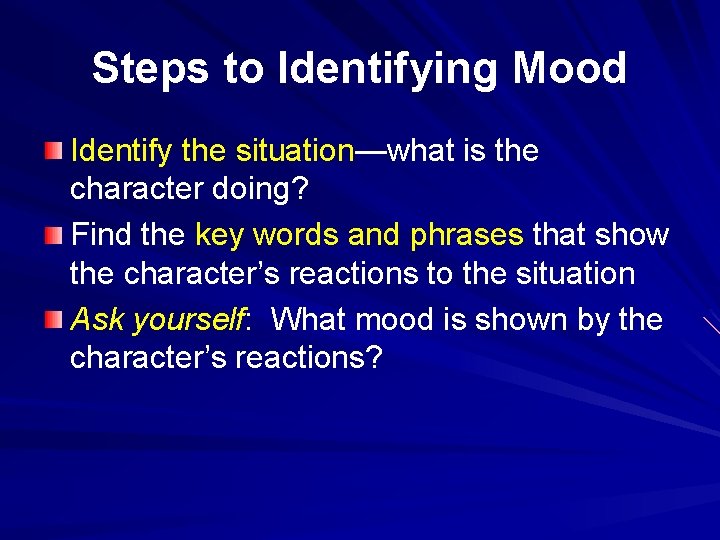 Steps to Identifying Mood

Identify the situation—what is the character doing?

Find the key words and phrases that show the character's reactions to the situation

Ask yourself: What mood is shown by the character's reactions?